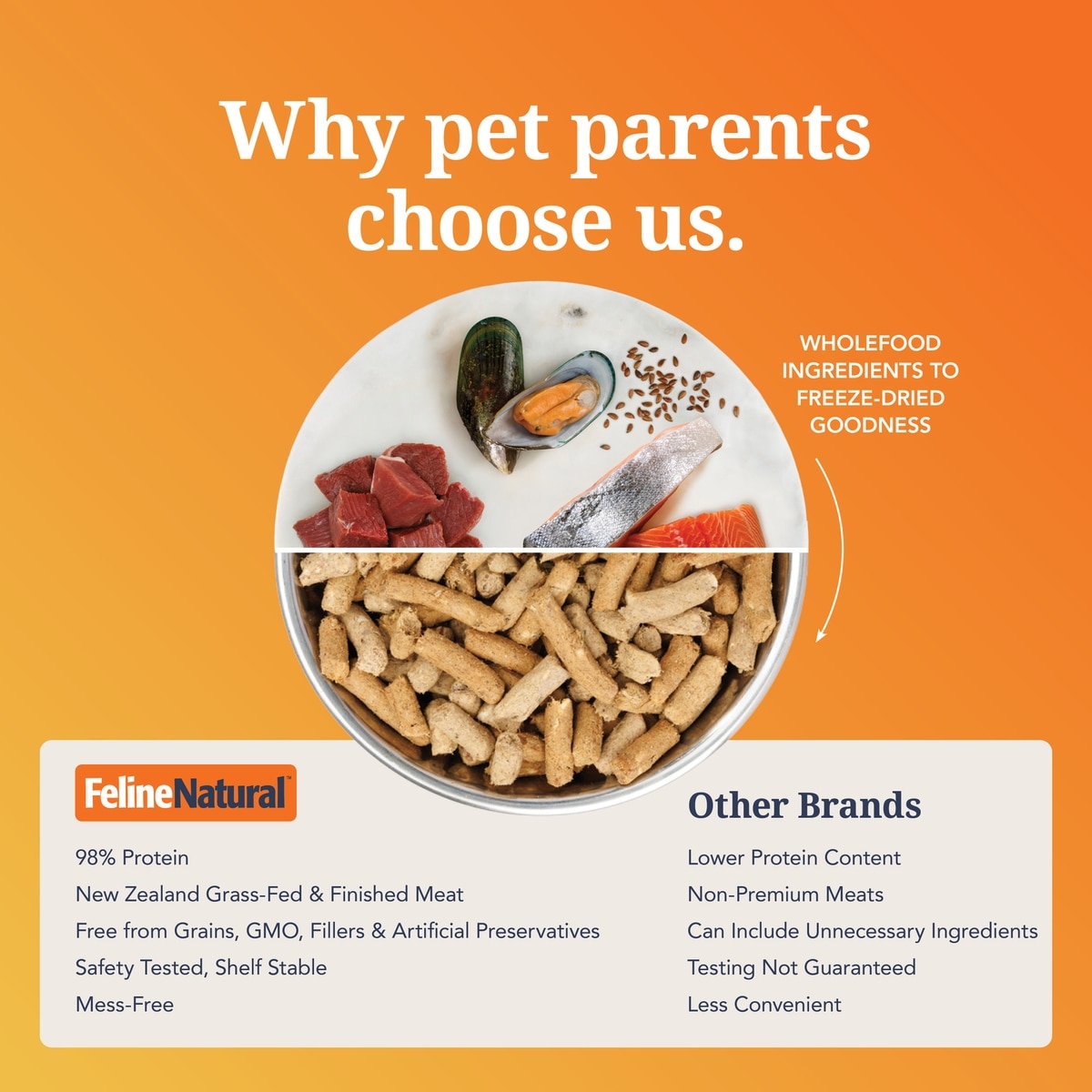 Why pet parents choose us.

WHOLEFOOD INGREDIENTS TO FREEZE-DRIED GOODNESS

FelineNatural™

98% Protein

New Zealand Grass-Fed & Finished Meat

Free from Grains, GMO, Fillers & Artificial Preservatives

Safety Tested, Shelf Stable

Mess-Free

Other Brands

Lower Protein Content

Non-Premium Meats

Can Include Unnecessary Ingredients

Testing Not Guaranteed

Less Convenient